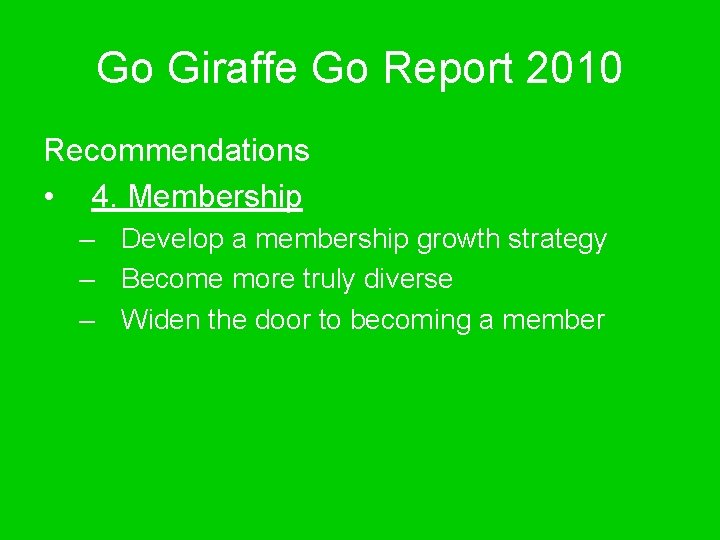 Go Giraffe Go Report 2010

Recommendations

• 4. Membership
– Develop a membership growth strategy
– Become more truly diverse
– Widen the door to becoming a member